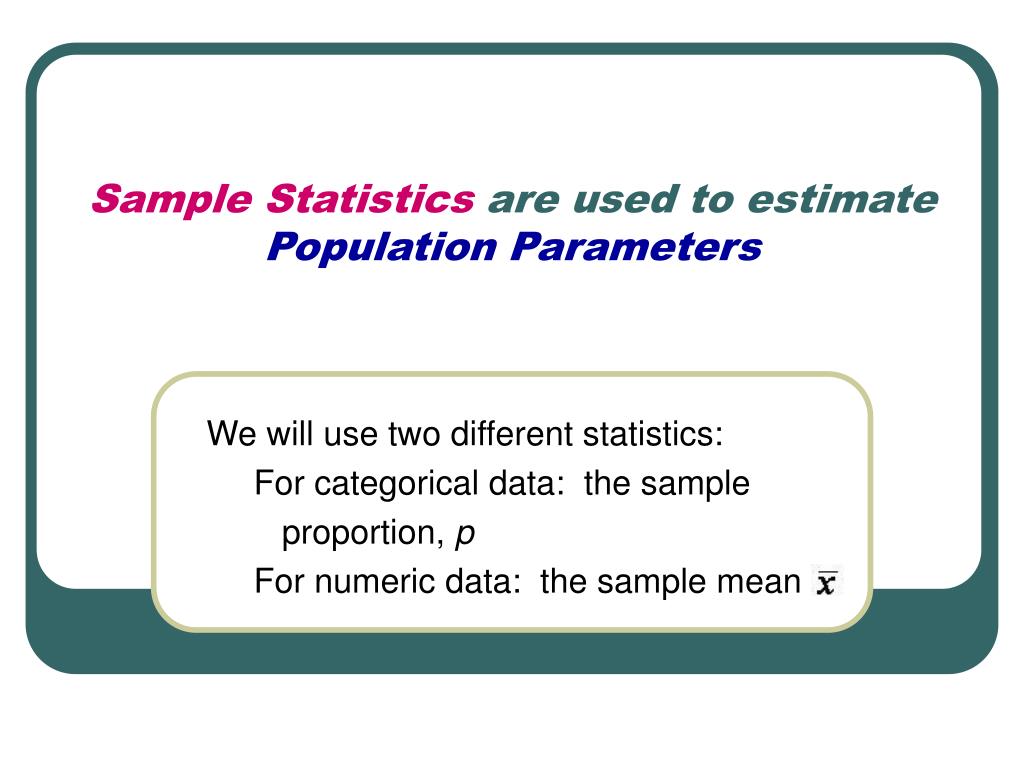 Sample Statistics are used to estimate Population Parameters

We will use two different statistics:

For categorical data: the sample proportion, $p$

For numeric data: the sample mean $\bar{x}$